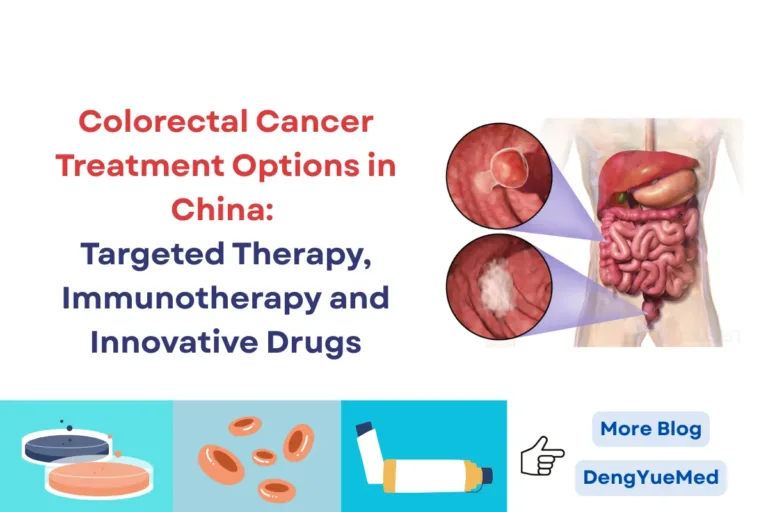 Colorectal Cancer Treatment Options in China:
Targeted Therapy, Immunotherapy and Innovative Drugs

More Blog

DengYueMed